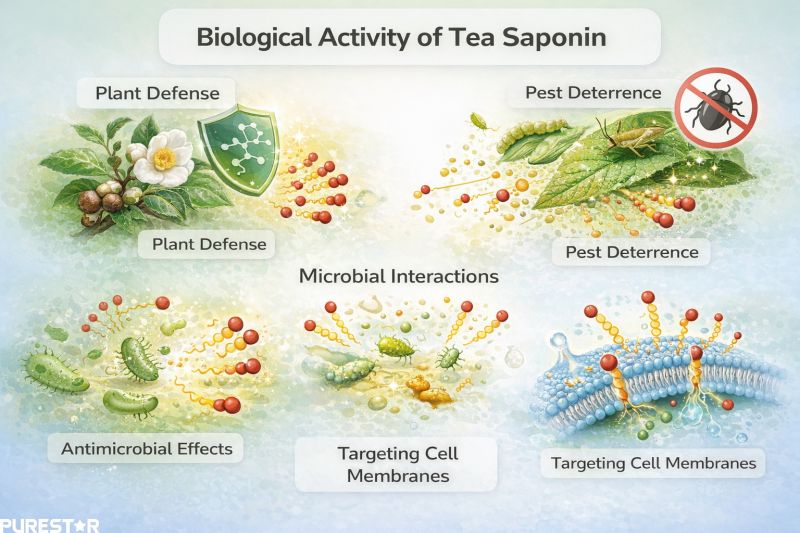 Biological Activity of Tea Saponin

Plant Defense

Pest Deterrence

Plant Defense

Pest Deterrence

Microbial Interactions

Antimicrobial Effects

Targeting Cell Membranes

Targeting Cell Membranes

PURESTAR